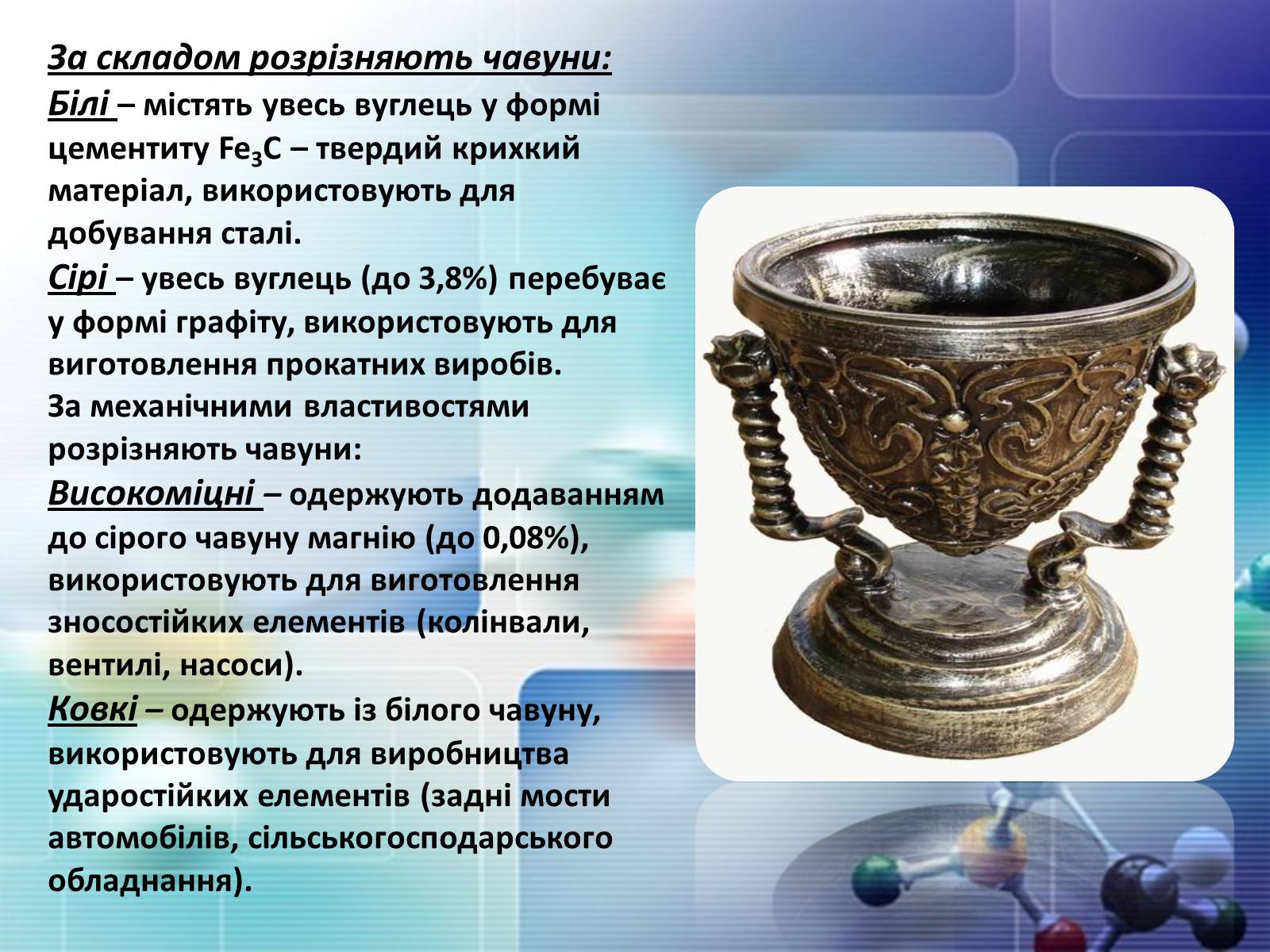 За складом розрізняють чавуни:
Білі – містять увесь вуглець у формі цементиту $Fe_3C$ – твердий крихкий матеріал, використовують для добування сталі.
Сірі – увесь вуглець (до 3,8%) перебуває у формі графіту, використовують для виготовлення прокатних виробів.
За механічними властивостями розрізняють чавуни:
Високоміцні – одержують додаванням до сірого чавуну магнію (до 0,08%), використовують для виготовлення зносостійких елементів (колінвали, вентилі, насоси).
Ковкі – одержують із білого чавуну, використовують для виробництва ударостійких елементів (задні мости автомобілів, сільськогосподарського обладнання).